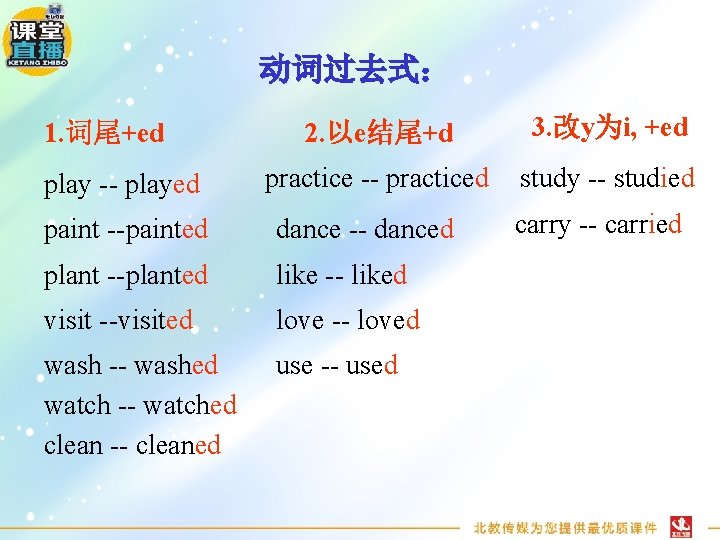 课堂直播
KETANG ZHIBO

动词过去式:

1.词尾+ed

play -- played

paint --painted

plant --planted

visit --visited

wash -- washed

watch -- watched

clean -- cleaned

2.以e结尾+d

practice -- practiced

dance -- danced

like -- liked

love -- loved

use -- used

3.改y为i, +ed

study -- studied

carry -- carried

北教传媒为您提供最优质课件